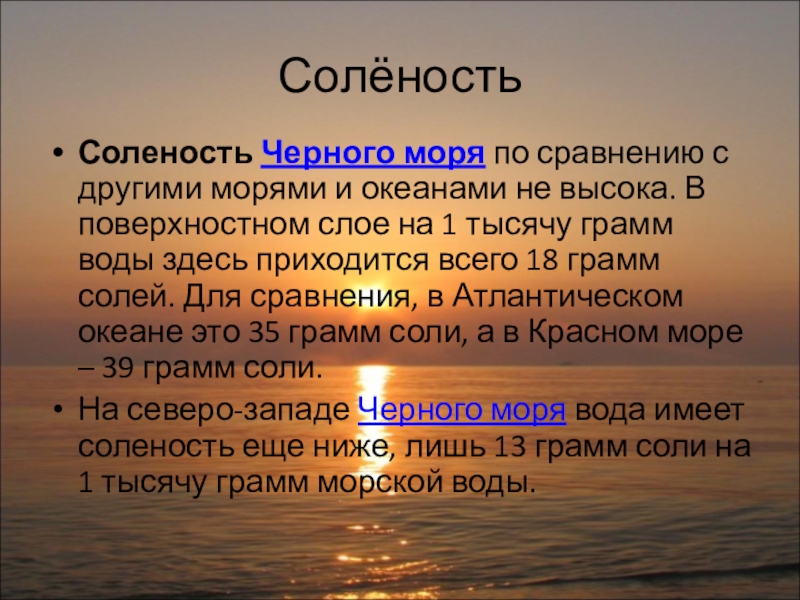 Солёность

• Соленость Черного моря по сравнению с другими морями и океанами не высока. В поверхностном слое на 1 тысячу грамм воды здесь приходится всего 18 грамм солей. Для сравнения, в Атлантическом океане это 35 грамм соли, а в Красном море – 39 грамм соли.
• На северо-западе Черного моря вода имеет соленость еще ниже, лишь 13 грамм соли на 1 тысячу грамм морской воды.